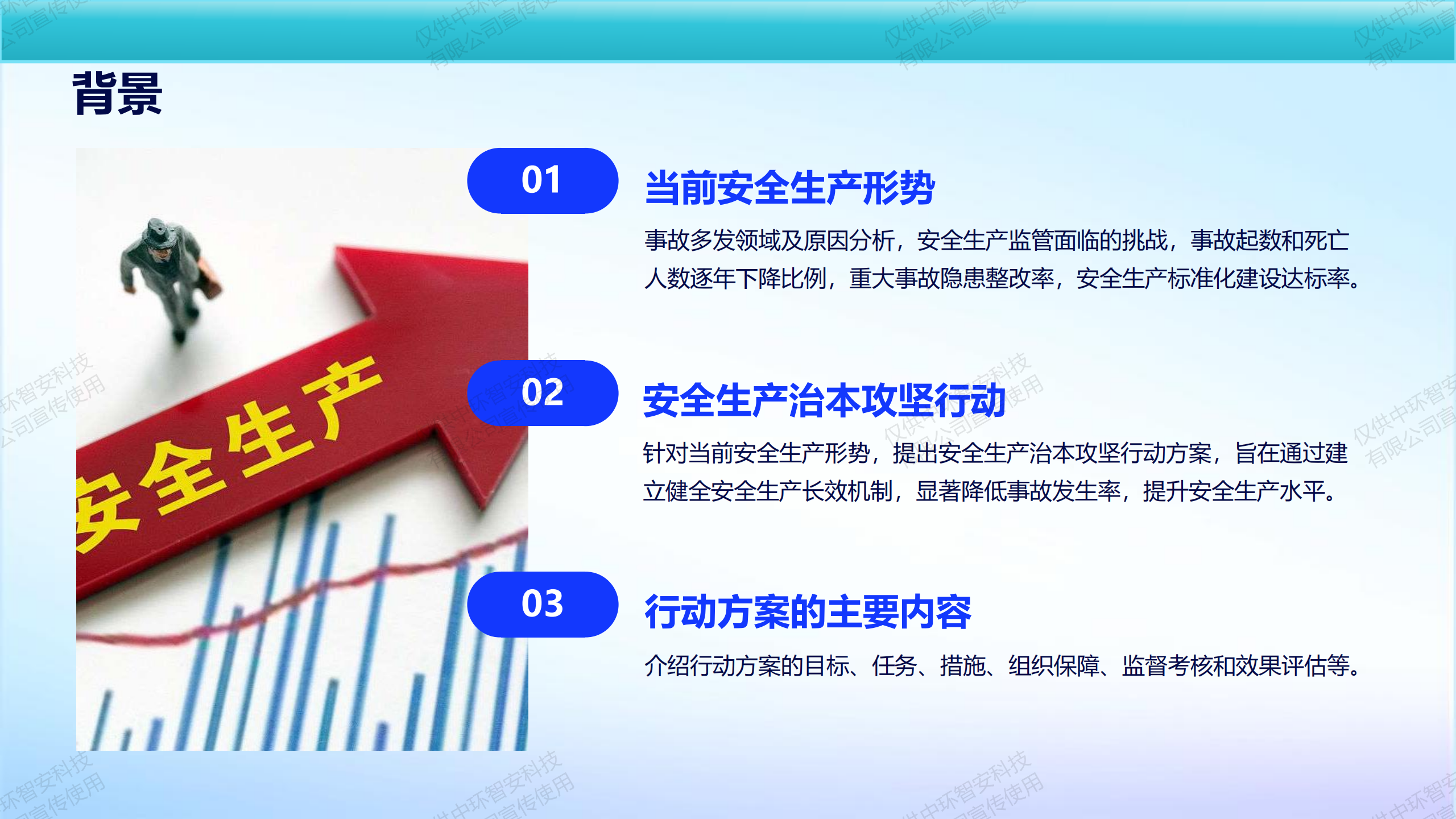 背景

安全生产

01
当前安全生产形势
事故多发领域及原因分析，安全生产监管面临的挑战，事故起数和死亡人数逐年下降比例，重大事故隐患整改率，安全生产标准化建设达标率。

02
安全生产治本攻坚行动
针对当前安全生产形势，提出安全生产治本攻坚行动方案，旨在通过建立健全安全生产长效机制，显著降低事故发生率，提升安全生产水平。

03
行动方案的主要内容
介绍行动方案的目标、任务、措施、组织保障、监督考核和效果评估等。

仅供中环智安科技有限公司宣传使用